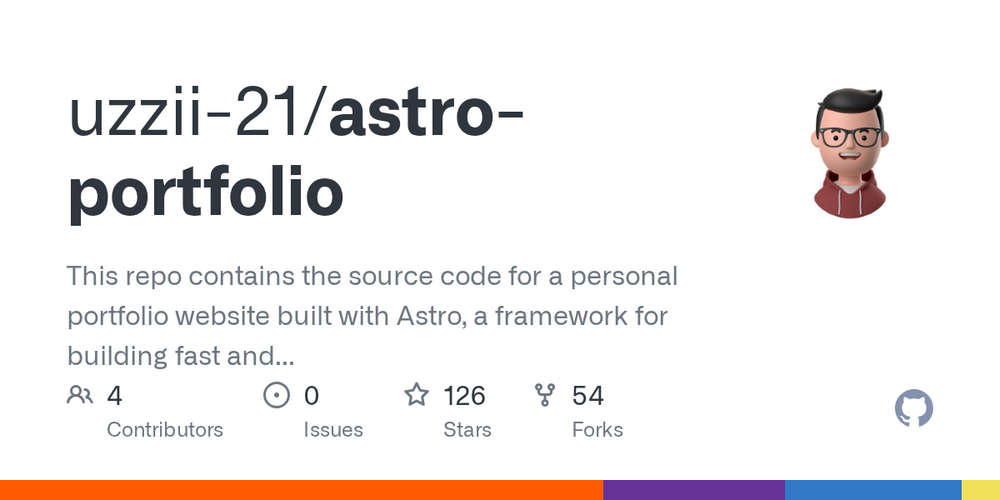 uzzii-21/astro-portfolio

This repo contains the source code for a personal portfolio website built with Astro, a framework for building fast and...

4 Contributors

0 Issues

126 Stars

54 Forks